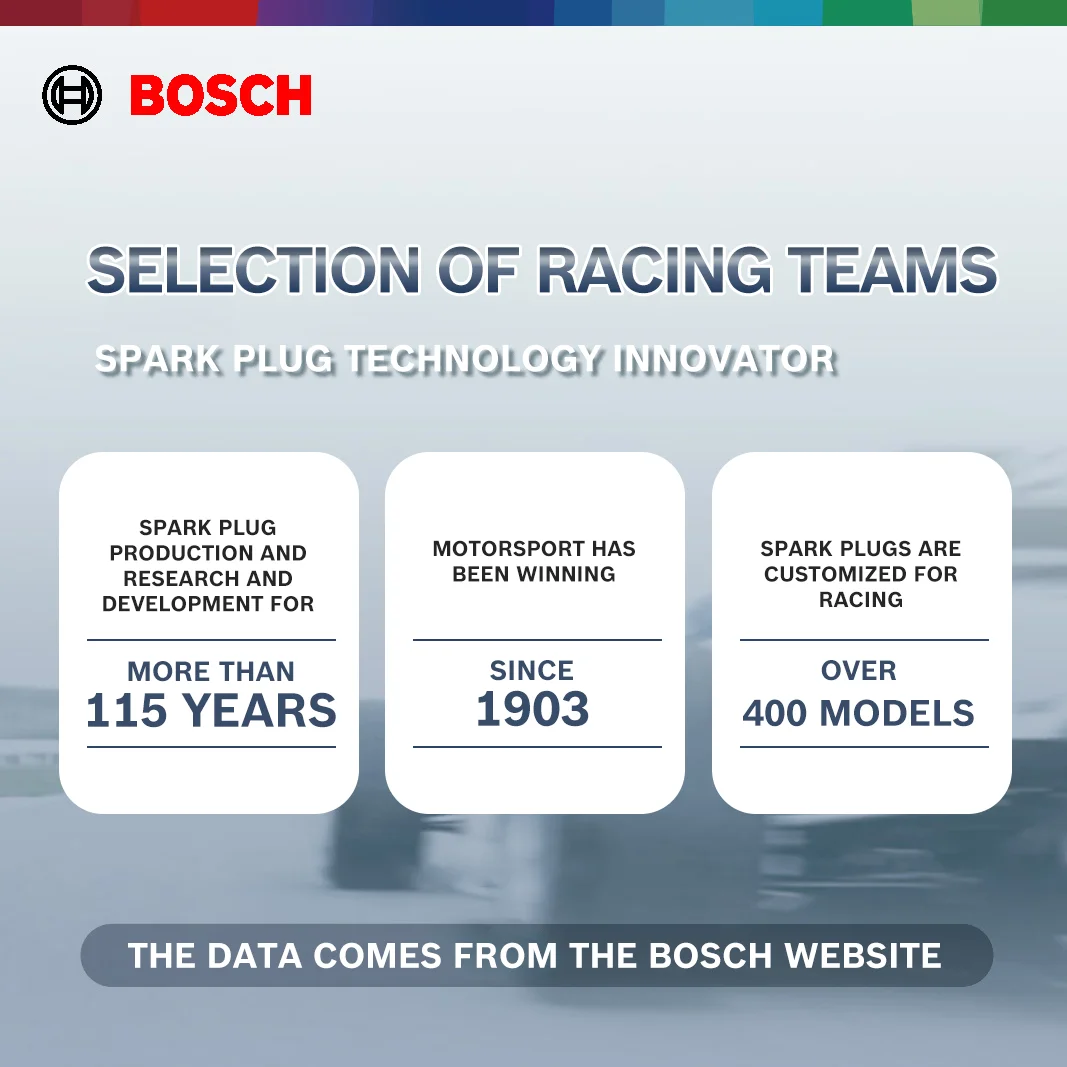 BOSCH

SELECTION OF RACING TEAMS

SPARK PLUG TECHNOLOGY INNOVATOR

SPARK PLUG PRODUCTION AND RESEARCH AND DEVELOPMENT FOR

MORE THAN
115 YEARS

MOTORSPORT HAS BEEN WINNING

SINCE
1903

SPARK PLUGS ARE CUSTOMIZED FOR RACING

OVER
400 MODELS

THE DATA COMES FROM THE BOSCH WEBSITE